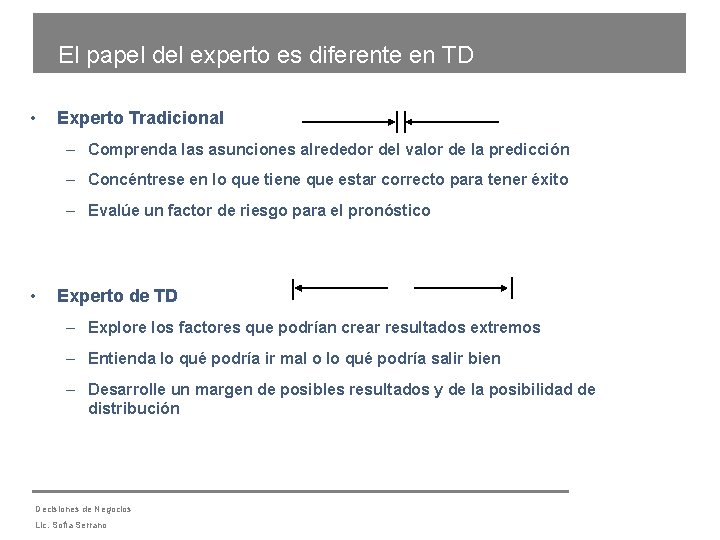 El papel del experto es diferente en TD

• Experto Tradicional

– Comprenda las asunciones alrededor del valor de la predicción

– Concéntrese en lo que tiene que estar correcto para tener éxito

– Evalúe un factor de riesgo para el pronóstico

• Experto de TD

– Explore los factores que podrían crear resultados extremos

– Entienda lo qué podría ir mal o lo qué podría salir bien

– Desarrolle un margen de posibles resultados y de la posibilidad de distribución

Decisiones de Negocios
Lic. Sofía Serrano